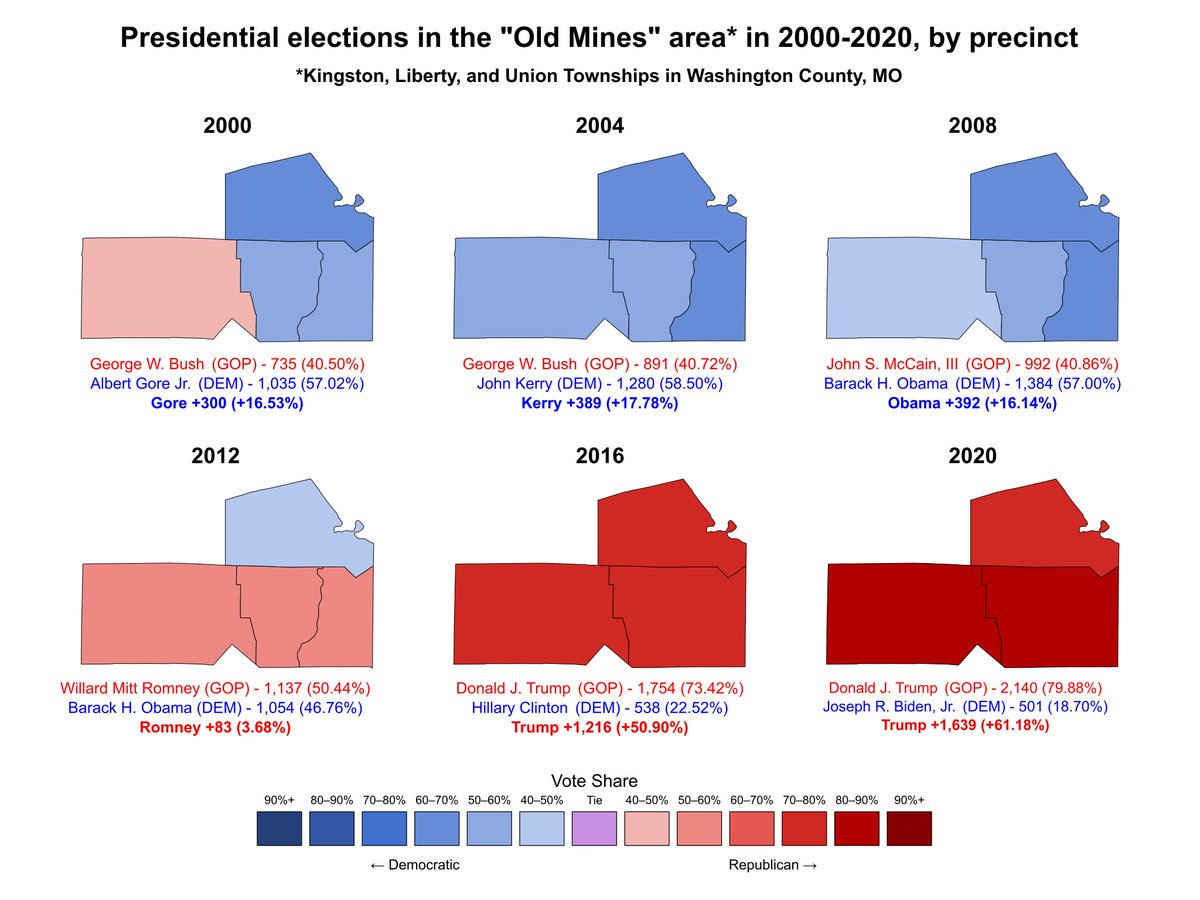 Presidential elections in the "Old Mines" area* in 2000-2020, by precinct

*Kingston, Liberty, and Union Townships in Washington County, MO

2000

George W. Bush (GOP) - 735 (40.50%)
Albert Gore Jr. (DEM) - 1,035 (57.02%)
Gore +300 (+16.53%)

2004

George W. Bush (GOP) - 891 (40.72%)
John Kerry (DEM) - 1,280 (58.50%)
Kerry +389 (+17.78%)

2008

John S. McCain, III (GOP) - 992 (40.86%)
Barack H. Obama (DEM) - 1,384 (57.00%)
Obama +392 (+16.14%)

2012

Willard Mitt Romney (GOP) - 1,137 (50.44%)
Barack H. Obama (DEM) - 1,054 (46.76%)
Romney +83 (3.68%)

2016

Donald J. Trump (GOP) - 1,754 (73.42%)
Hillary Clinton (DEM) - 538 (22.52%)
Trump +1,216 (+50.90%)

2020

Donald J. Trump (GOP) - 2,140 (79.88%)
Joseph R. Biden, Jr. (DEM) - 501 (18.70%)
Trump +1,639 (+61.18%)

Vote Share

90%+ 80–90% 70–80% 60–70% 50–60% 40–50% Tie 40–50% 50–60% 60–70% 70–80% 80–90% 90%+

← Democratic Republican →